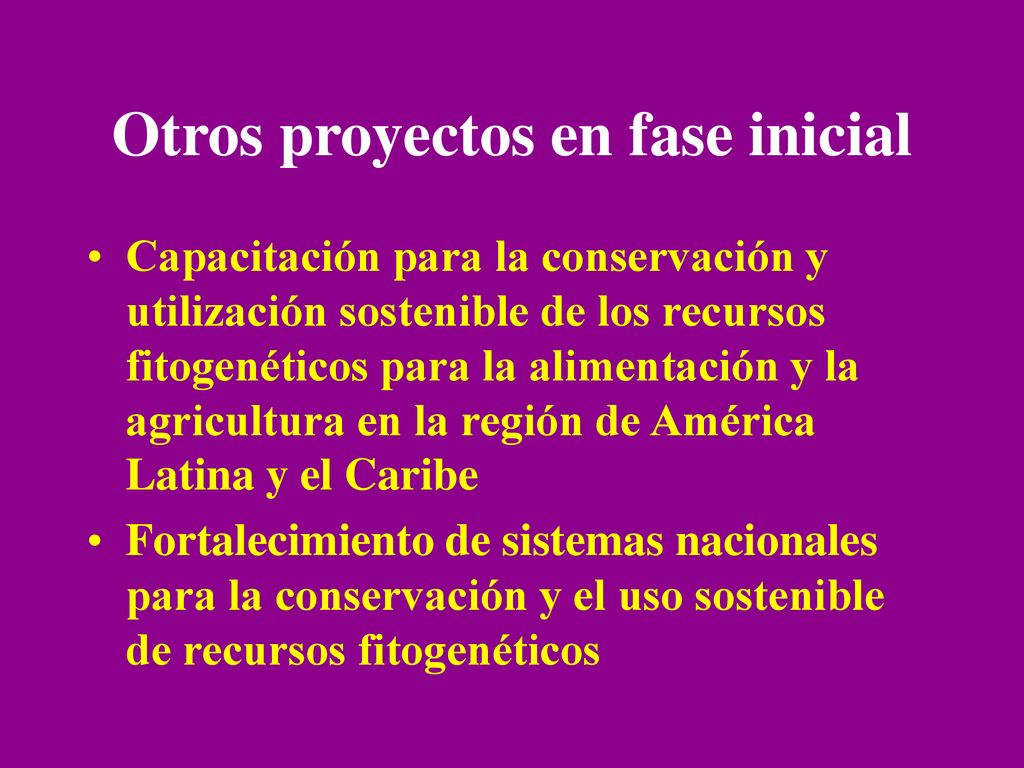 Otros proyectos en fase inicial

• Capacitación para la conservación y utilización sostenible de los recursos fitogenéticos para la alimentación y la agricultura en la región de América Latina y el Caribe

• Fortalecimiento de sistemas nacionales para la conservación y el uso sostenible de recursos fitogenéticos